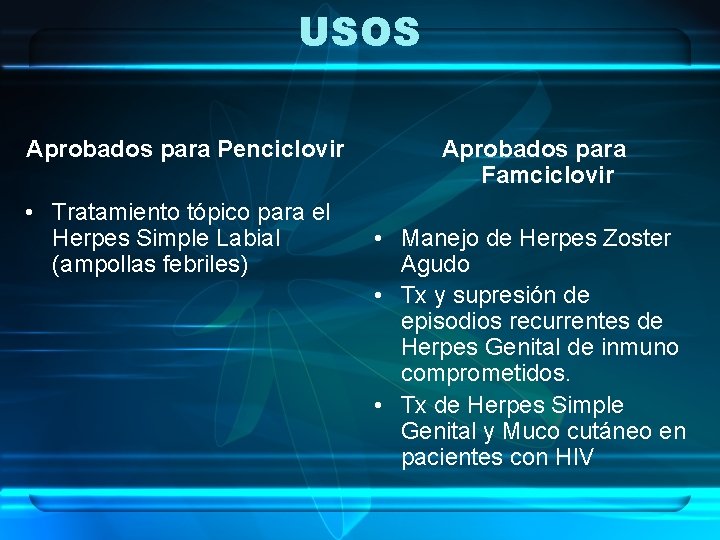 USOS

Aprobados para Penciclovir

• Tratamiento tópico para el Herpes Simple Labial (ampollas febriles)

Aprobados para Famciclovir

• Manejo de Herpes Zoster Agudo
• Tx y supresión de episodios recurrentes de Herpes Genital de inmuno comprometidos.
• Tx de Herpes Simple Genital y Muco cutáneo en pacientes con HIV